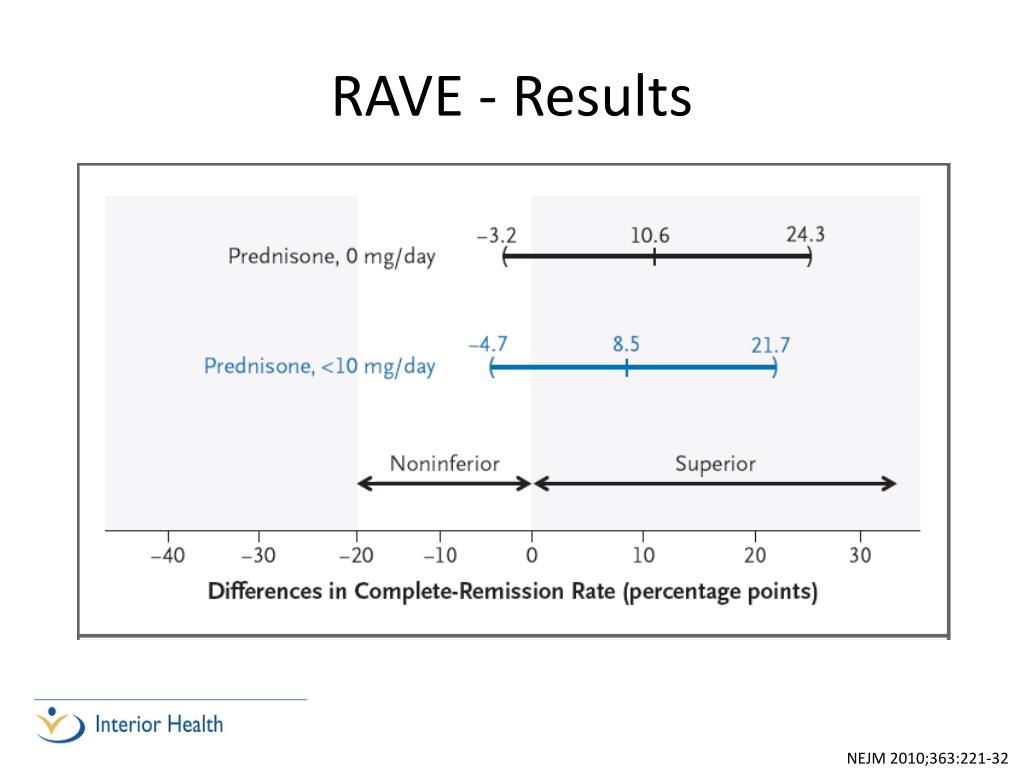 RAVE - Results

Prednisone, 0 mg/day

−3.2

10.6

24.3

Prednisone, <10 mg/day

−4.7

8.5

21.7

Noninferior

Superior

−40 −30 −20 −10 0 10 20 30

Differences in Complete-Remission Rate (percentage points)

Interior Health

NEJM 2010;363:221-32